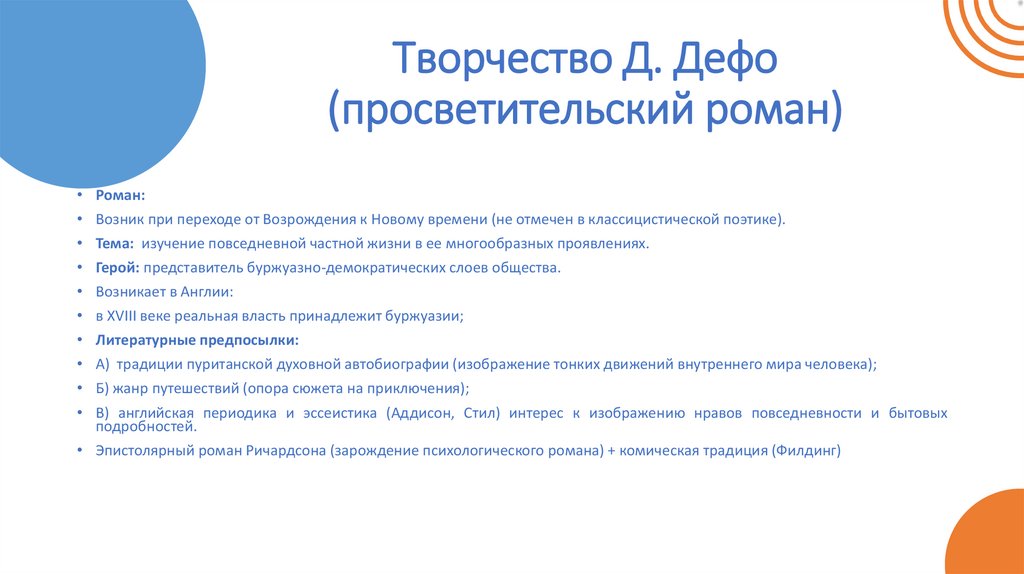 Творчество Д. Дефо (просветительский роман)

• Роман:
• Возник при переходе от Возрождения к Новому времени (не отмечен в классицистической поэтике).
• Тема: изучение повседневной частной жизни в ее многообразных проявлениях.
• Герой: представитель буржуазно-демократических слоев общества.
• Возникает в Англии:
• в XVIII веке реальная власть принадлежит буржуазии;
• Литературные предпосылки:
• А) традиции пуританской духовной автобиографии (изображение тонких движений внутреннего мира человека);
• Б) жанр путешествий (опора сюжета на приключения);
• В) английская периодика и эссеистика (Аддисон, Стил) интерес к изображению нравов повседневности и бытовых подробностей.
• Эпистолярный роман Ричардсона (зарождение психологического романа) + комическая традиция (Филдинг)